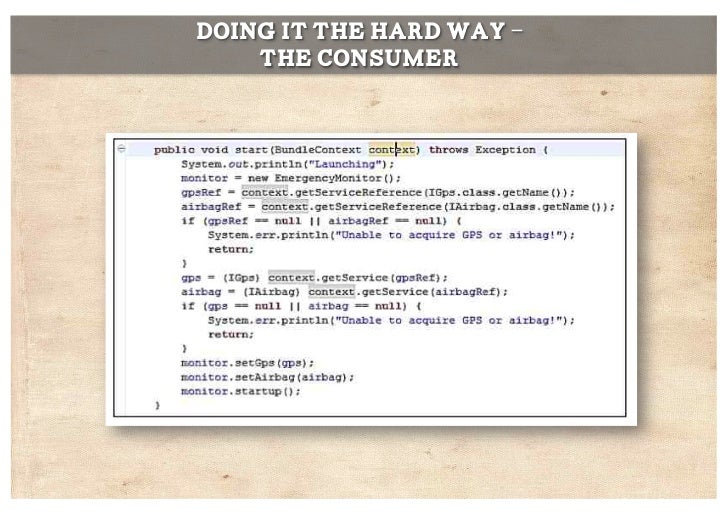 DOING IT THE HARD WAY –
THE CONSUMER

public void start(BundleContext context) throws Exception {
    System.out.println("Launching");
    monitor = new EmergencyMonitor();
    gpsRef = context.getServiceReference(IGps.class.getName());
    airbagRef = context.getServiceReference(IAirbag.class.getName());
    if (gpsRef == null || airbagRef == null) {
        System.err.println("Unable to acquire GPS or airbag!");
        return;
    }
    gps = (IGps) context.getService(gpsRef);
    airbag = (IAirbag) context.getService(airbagRef);
    if (gps == null || airbag == null) {
        System.err.println("Unable to acquire GPS or airbag!");
        return;
    }
    monitor.setGps(gps);
    monitor.setAirbag(airbag);
    monitor.startup();
}